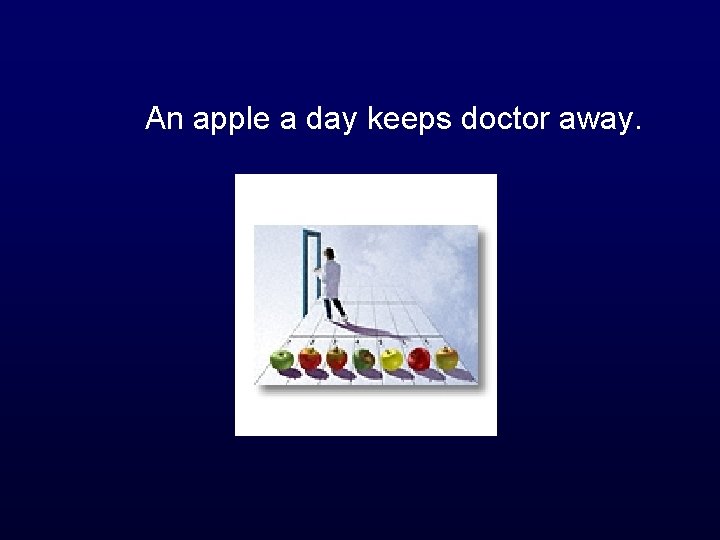 An apple a day keeps doctor away.